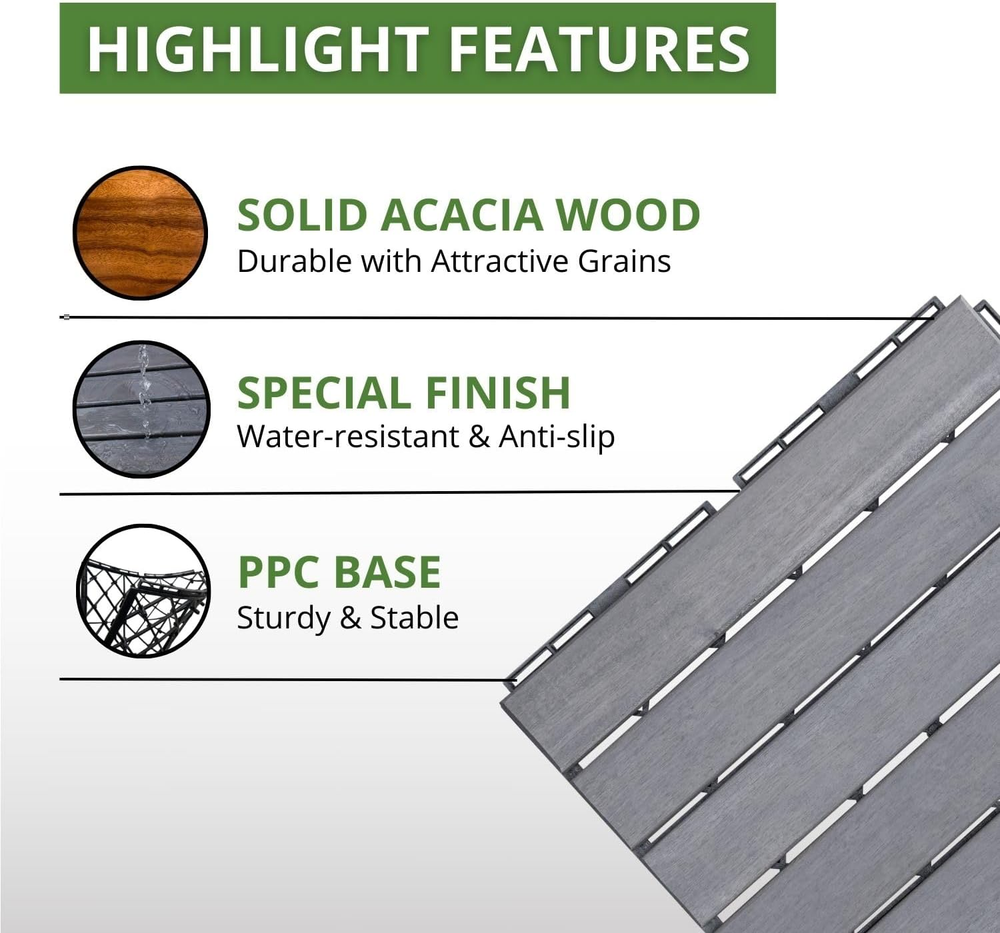 HIGHLIGHT FEATURES

SOLID ACACIA WOOD
Durable with Attractive Grains

SPECIAL FINISH
Water-resistant & Anti-slip

PPC BASE
Sturdy & Stable